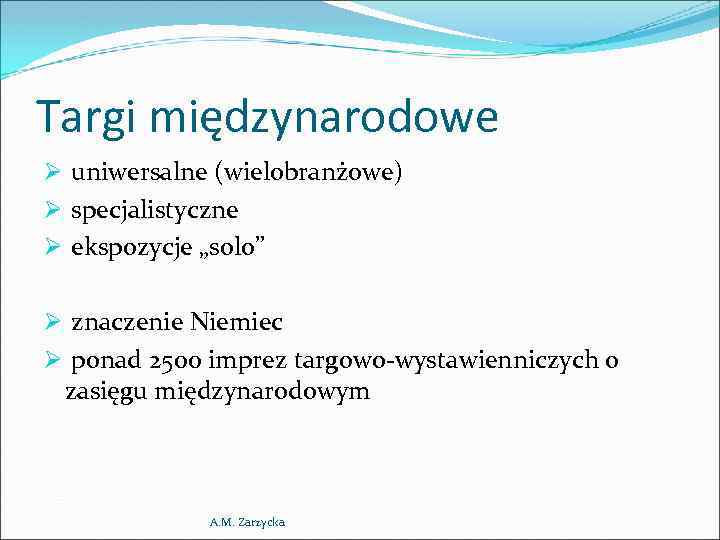 Targi międzynarodowe

➢ uniwersalne (wielobranżowe)
➢ specjalistyczne
➢ ekspozycje „solo”

➢ znaczenie Niemiec
➢ ponad 2500 imprez targowo-wystawienniczych o zasięgu międzynarodowym

A.M. Zarzycka